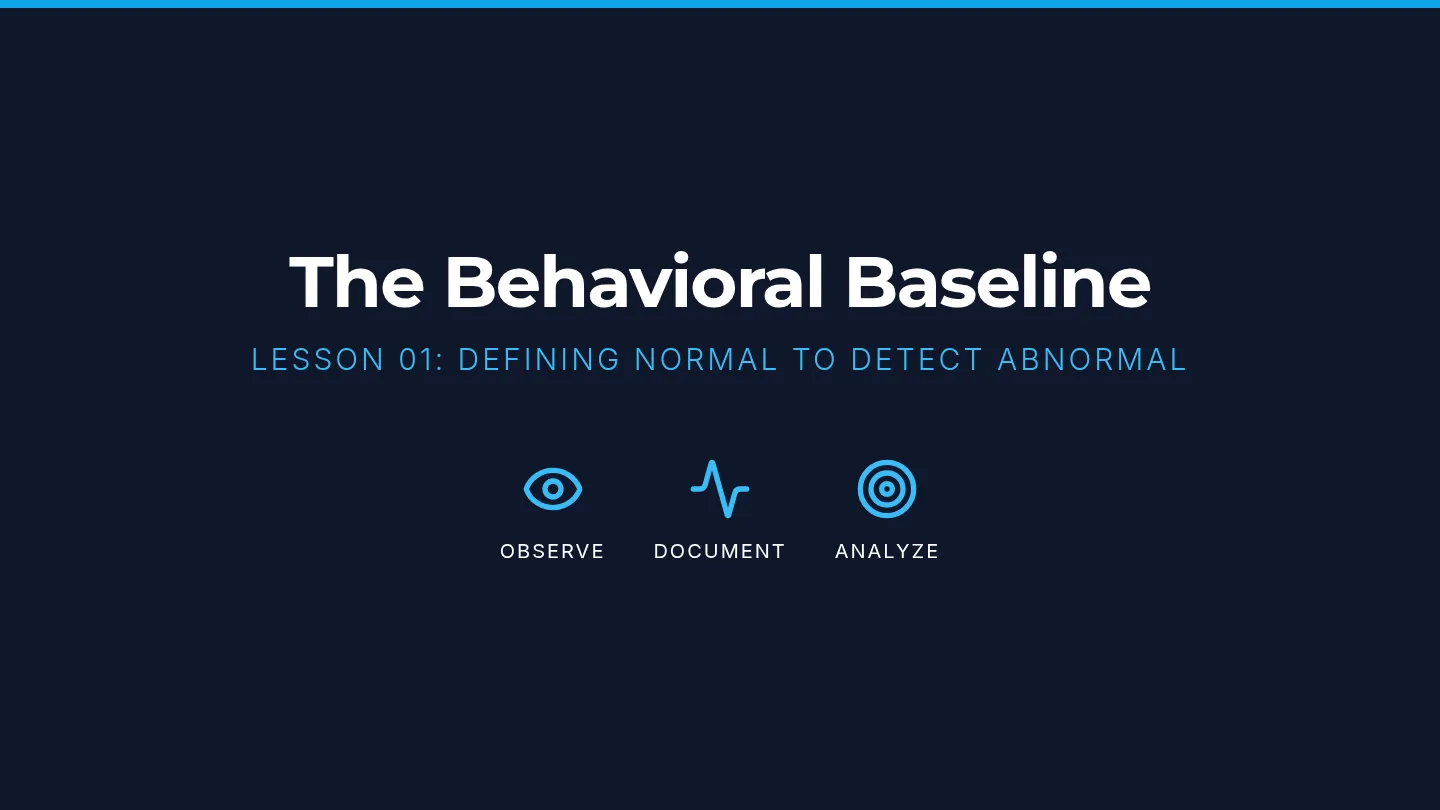 The Behavioral Baseline

LESSON 01: DEFINING NORMAL TO DETECT ABNORMAL

OBSERVE DOCUMENT ANALYZE